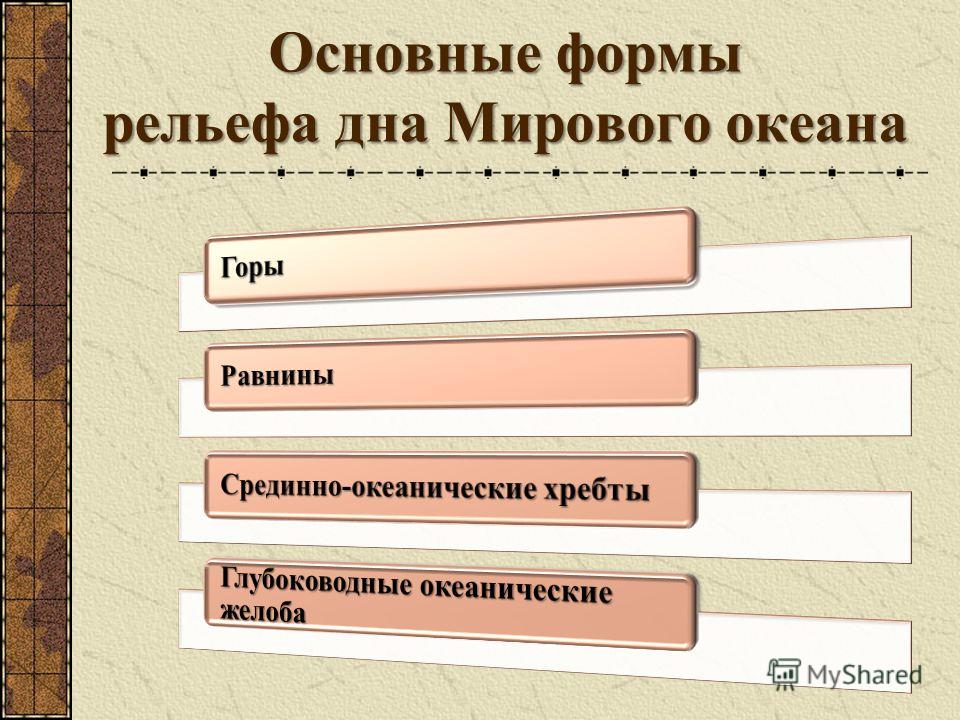 Основные формы рельефа дна Мирового океана

Горы

Равнины

Срединно-океанические хребты

Глубоководные океанические желоба

MyShared